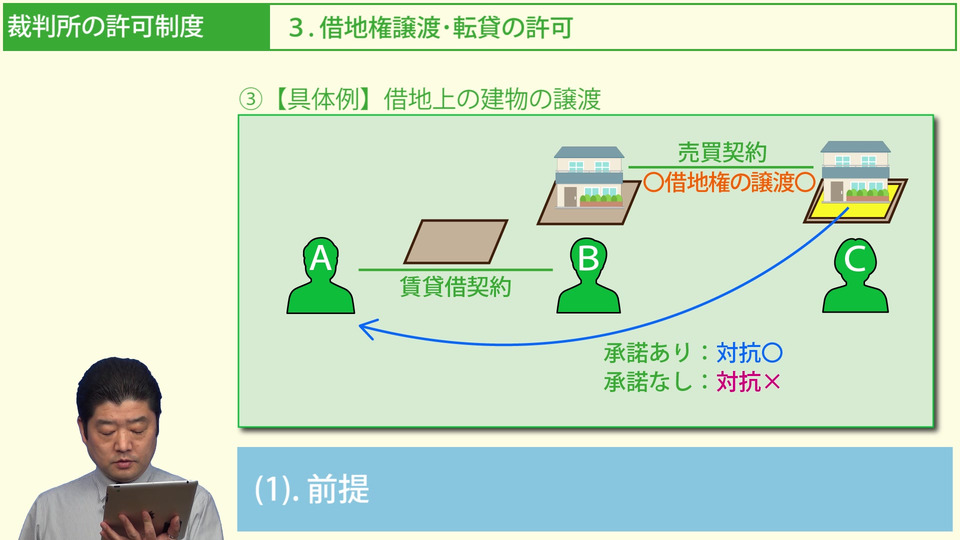 裁判所の許可制度

3. 借地権譲渡・転貸の許可

③【具体例】借地上の建物の譲渡

売買契約

○借地権の譲渡○

A

賃貸借契約

B

C

承諾あり：対抗○

承諾なし：対抗×

(1). 前提